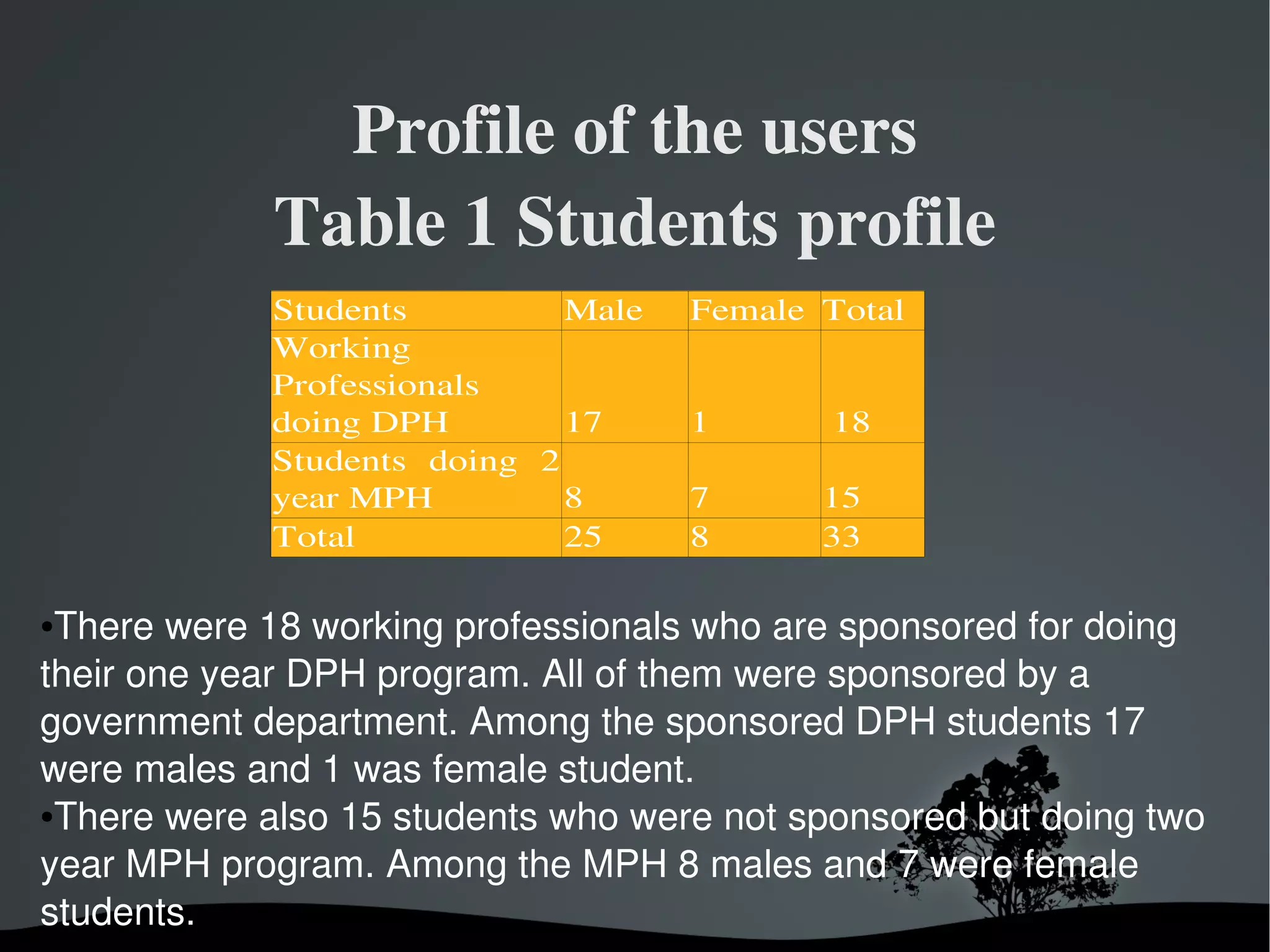 Profile of the users
Table 1 Students profile

| Students | Male | Female | Total |
|---|---|---|---|
| Working Professionals doing DPH | 17 | 1 | 18 |
| Students doing 2 year MPH | 8 | 7 | 15 |
| Total | 25 | 8 | 33 |

•There were 18 working professionals who are sponsored for doing their one year DPH program. All of them were sponsored by a government department. Among the sponsored DPH students 17 were males and 1 was female student.
•There were also 15 students who were not sponsored but doing two year MPH program. Among the MPH 8 males and 7 were female students.